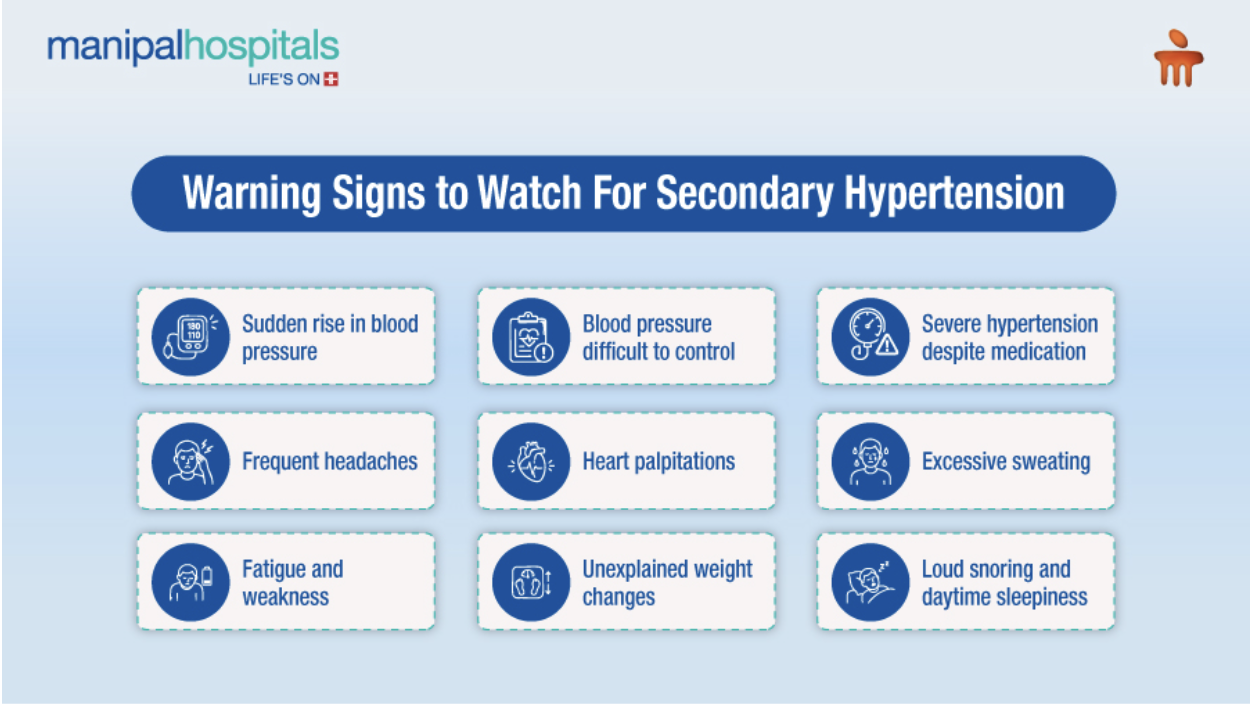 manipalhospitals
LIFE'S ON

Warning Signs to Watch For Secondary Hypertension

180
110

Sudden rise in blood pressure

Blood pressure difficult to control

Severe hypertension despite medication

Frequent headaches

Heart palpitations

Excessive sweating

Fatigue and weakness

Unexplained weight changes

Loud snoring and daytime sleepiness